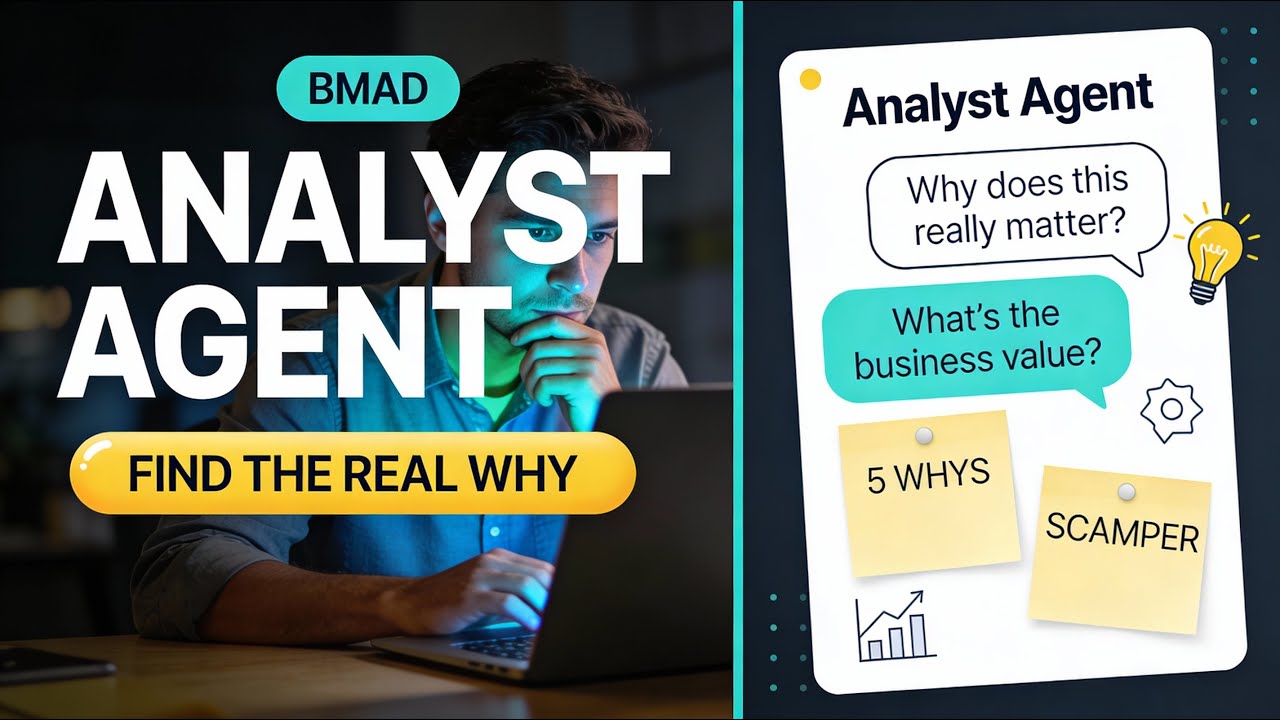 BMAD

ANALYST AGENT

FIND THE REAL WHY

Analyst Agent

Why does this really matter?

What's the business value?

5 WHYS

SCAMPER